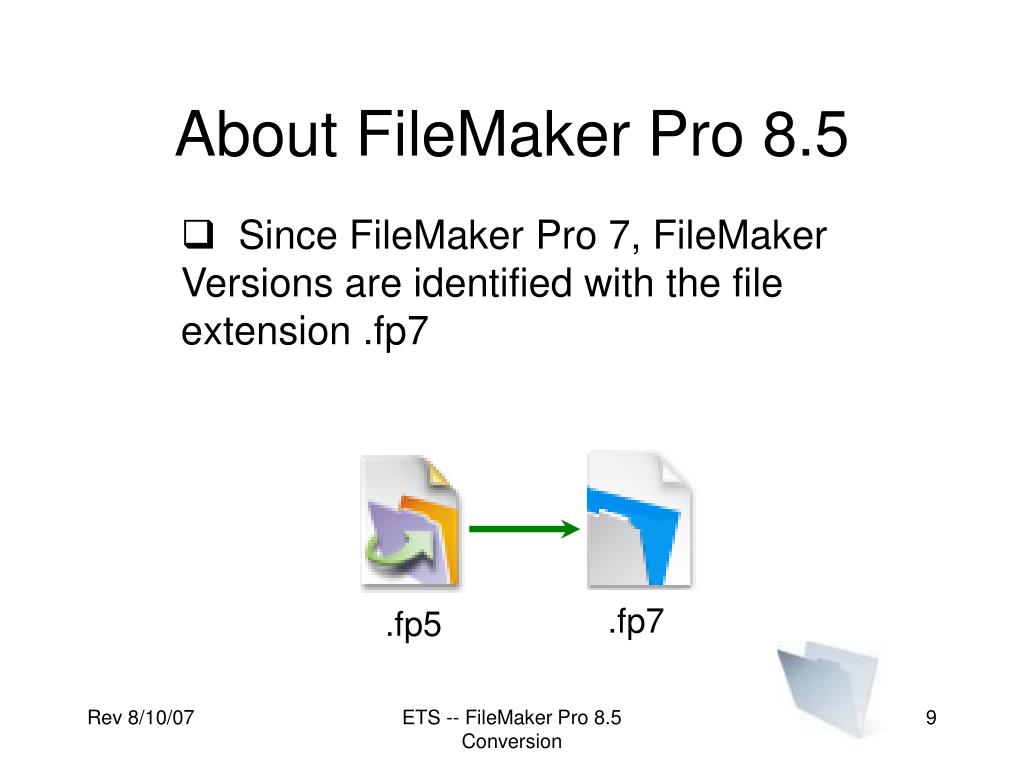 About FileMaker Pro 8.5

❑ Since FileMaker Pro 7, FileMaker Versions are identified with the file extension .fp7

.fp5

.fp7

Rev 8/10/07

ETS -- FileMaker Pro 8.5 Conversion

9